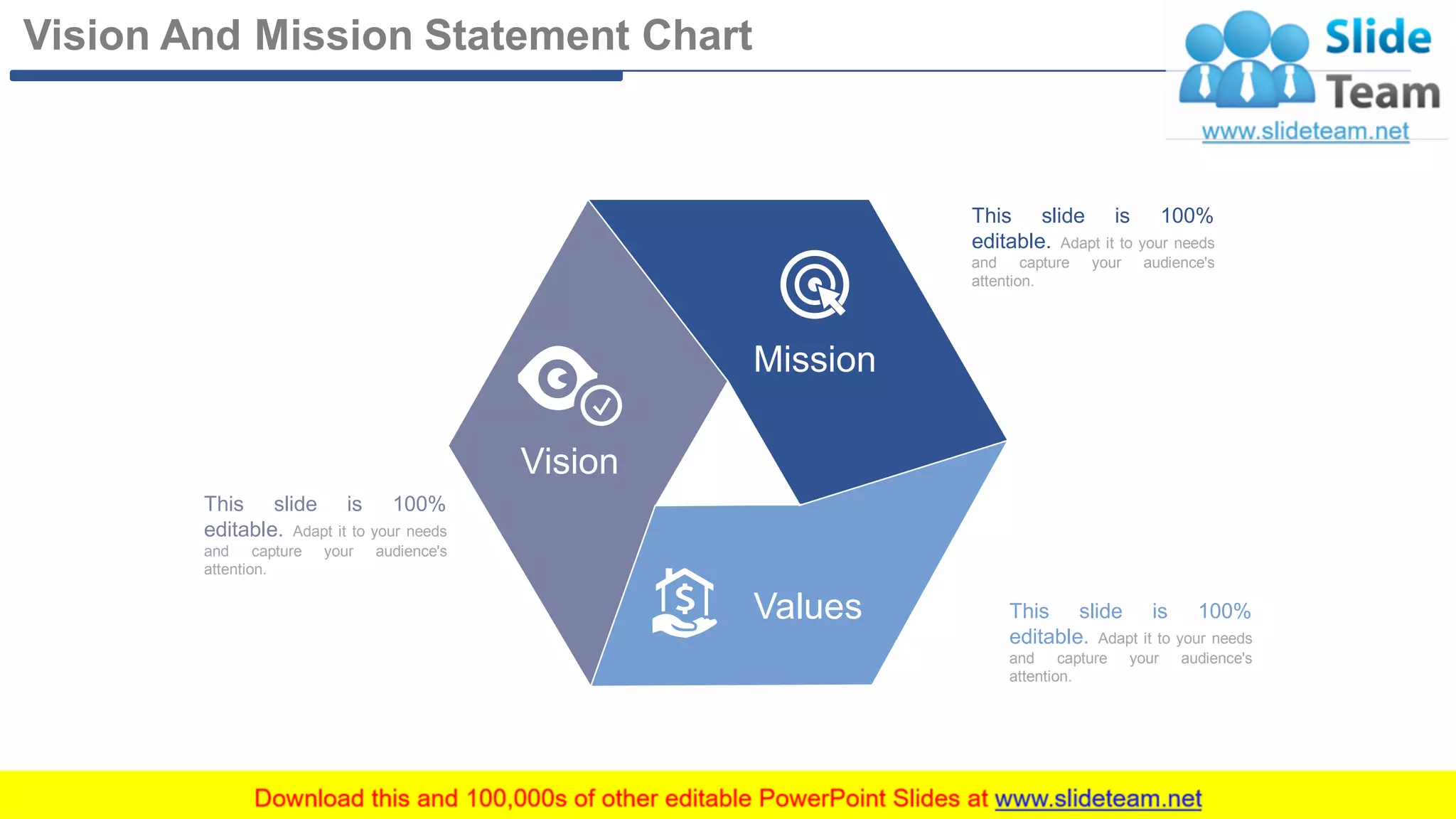 Vision And Mission Statement Chart

Slide Team
www.slideteam.net

This slide is 100% editable. Adapt it to your needs and capture your audience's attention.

Mission

Vision

This slide is 100% editable. Adapt it to your needs and capture your audience's attention.

Values

This slide is 100% editable. Adapt it to your needs and capture your audience's attention.

Download this and 100,000s of other editable PowerPoint Slides at www.slideteam.net